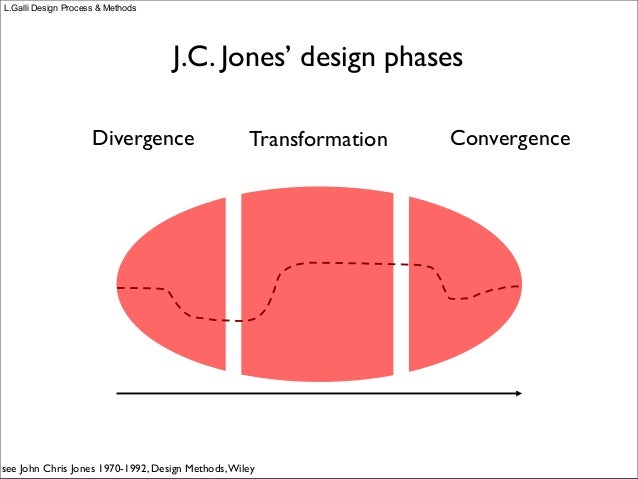 L.Galli Design Process & Methods

J.C. Jones' design phases

Divergence

Transformation

Convergence

see John Chris Jones 1970-1992, Design Methods, Wiley